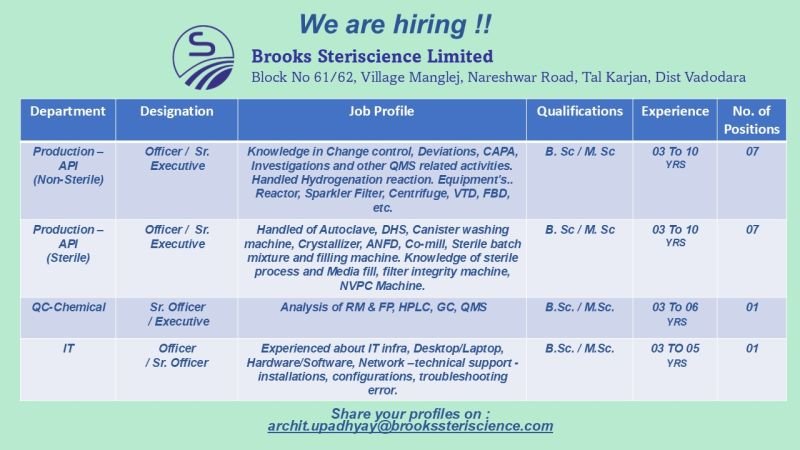 We are hiring !!

Brooks Steriscience Limited

Block No 61/62, Village Manglej, Nareshwar Road, Tal Karjan, Dist Vadodara

| Department | Designation | Job Profile | Qualifications | Experience | No. of Positions |
|---|---|---|---|---|---|
| Production – API (Non-Sterile) | Officer / Sr. Executive | Knowledge in Change control, Deviations, CAPA, Investigations and other QMS related activities. Handled Hydrogenation reaction. Equipment's.. Reactor, Sparkler Filter, Centrifuge, VTD, FBD, etc. | B. Sc / M. Sc | 03 To 10 YRS | 07 |
| Production – API (Sterile) | Officer / Sr. Executive | Handled of Autoclave, DHS, Canister washing machine, Crystallizer, ANFD, Co-mill, Sterile batch mixture and filling machine. Knowledge of sterile process and Media fill, filter integrity machine, NVPC Machine. | B. Sc / M. Sc | 03 To 10 YRS | 07 |
| QC-Chemical | Sr. Officer / Executive | Analysis of RM & FP, HPLC, GC, QMS | B.Sc. / M.Sc. | 03 To 06 YRS | 01 |
| IT | Officer / Sr. Officer | Experienced about IT infra, Desktop/Laptop, Hardware/Software, Network –technical support - installations, configurations, troubleshooting error. | B.Sc. / M.Sc. | 03 TO 05 YRS | 01 |

Share your profiles on :
archit.upadhyay@brookssteriscience.com